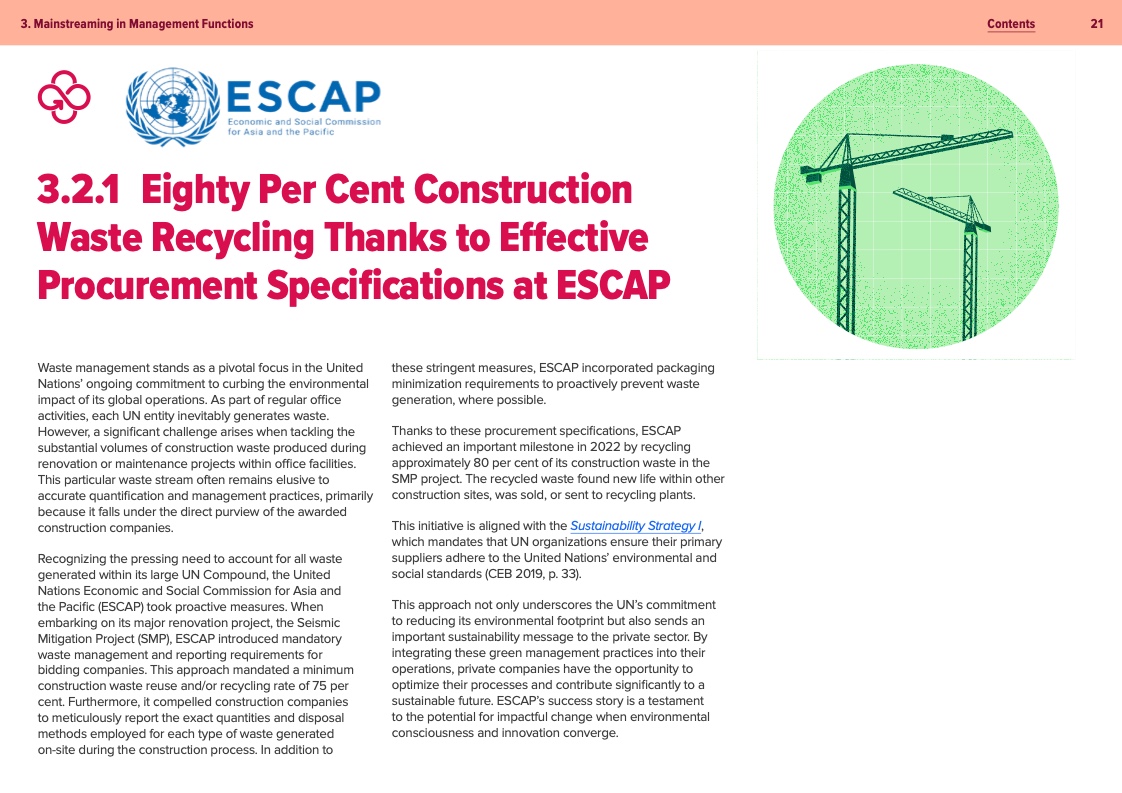 3. Mainstreaming in Management Functions

Contents 21

ESCAP
Economic and Social Commission for Asia and the Pacific

3.2.1 Eighty Per Cent Construction Waste Recycling Thanks to Effective Procurement Specifications at ESCAP

Waste management stands as a pivotal focus in the United Nations' ongoing commitment to curbing the environmental impact of its global operations. As part of regular office activities, each UN entity inevitably generates waste. However, a significant challenge arises when tackling the substantial volumes of construction waste produced during renovation or maintenance projects within office facilities. This particular waste stream often remains elusive to accurate quantification and management practices, primarily because it falls under the direct purview of the awarded construction companies.

Recognizing the pressing need to account for all waste generated within its large UN Compound, the United Nations Economic and Social Commission for Asia and the Pacific (ESCAP) took proactive measures. When embarking on its major renovation project, the Seismic Mitigation Project (SMP), ESCAP introduced mandatory waste management and reporting requirements for bidding companies. This approach mandated a minimum construction waste reuse and/or recycling rate of 75 per cent. Furthermore, it compelled construction companies to meticulously report the exact quantities and disposal methods employed for each type of waste generated on-site during the construction process. In addition to these stringent measures, ESCAP incorporated packaging minimization requirements to proactively prevent waste generation, where possible.

Thanks to these procurement specifications, ESCAP achieved an important milestone in 2022 by recycling approximately 80 per cent of its construction waste in the SMP project. The recycled waste found new life within other construction sites, was sold, or sent to recycling plants.

This initiative is aligned with the Sustainability Strategy I, which mandates that UN organizations ensure their primary suppliers adhere to the United Nations' environmental and social standards (CEB 2019, p. 33).

This approach not only underscores the UN's commitment to reducing its environmental footprint but also sends an important sustainability message to the private sector. By integrating these green management practices into their operations, private companies have the opportunity to optimize their processes and contribute significantly to a sustainable future. ESCAP's success story is a testament to the potential for impactful change when environmental consciousness and innovation converge.